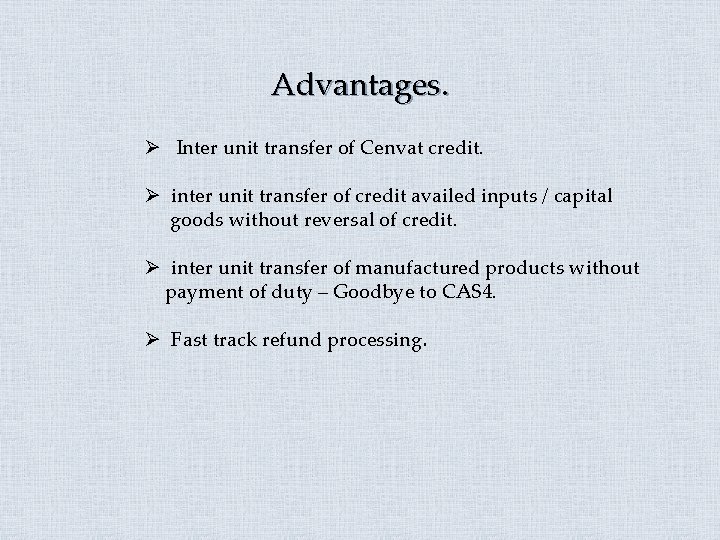 Advantages.

➢ Inter unit transfer of Cenvat credit.

➢ inter unit transfer of credit availed inputs / capital goods without reversal of credit.

➢ inter unit transfer of manufactured products without payment of duty – Goodbye to CAS4.

➢ Fast track refund processing.